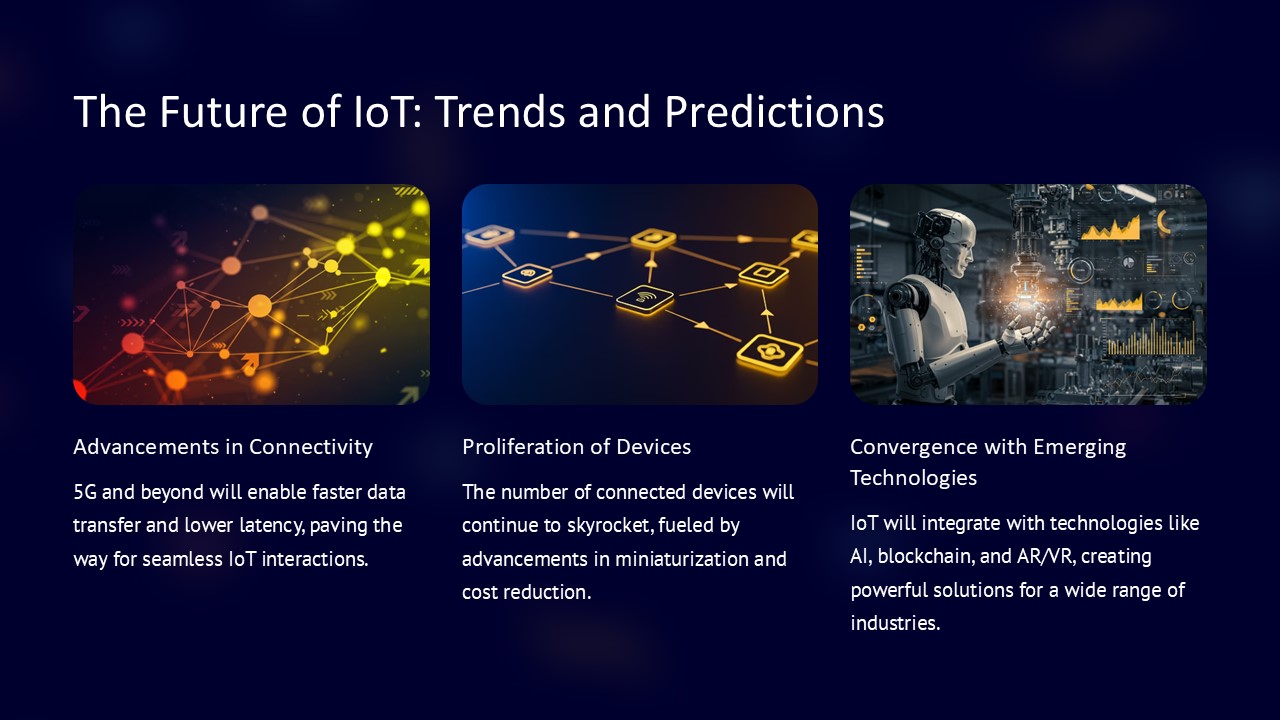 The Future of IoT: Trends and Predictions

Advancements in Connectivity

5G and beyond will enable faster data transfer and lower latency, paving the way for seamless IoT interactions.

Proliferation of Devices

The number of connected devices will continue to skyrocket, fueled by advancements in miniaturization and cost reduction.

Convergence with Emerging Technologies

IoT will integrate with technologies like AI, blockchain, and AR/VR, creating powerful solutions for a wide range of industries.